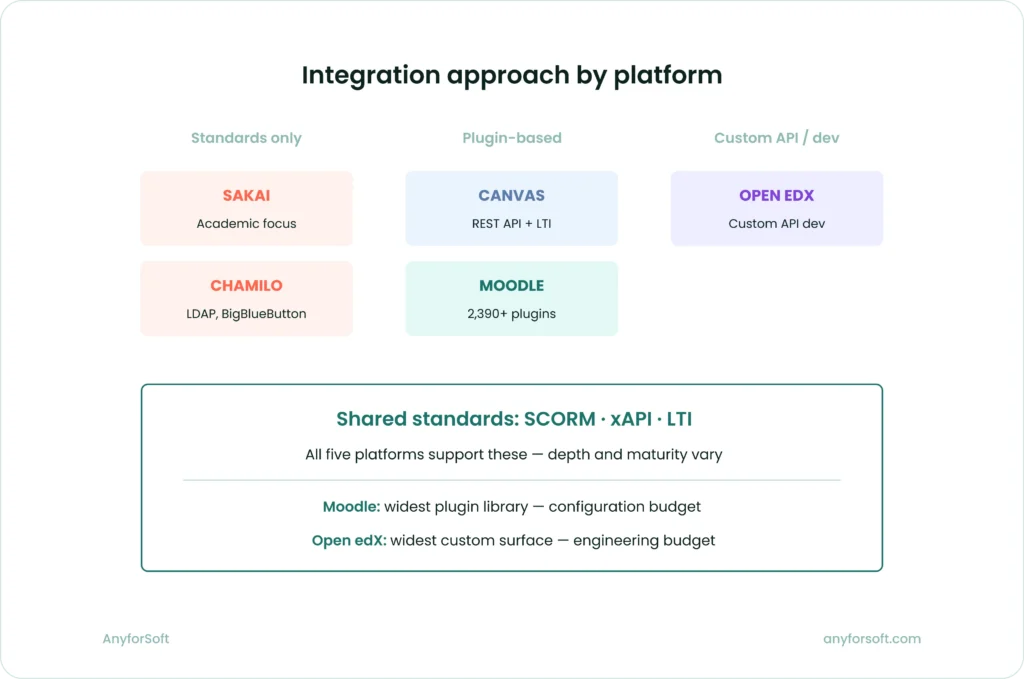 Integration approach by platform

Standards only

SAKAI
Academic focus

CHAMILO
LDAP, BigBlueButton

Plugin-based

CANVAS
REST API + LTI

MOODLE
2,390+ plugins

Custom API / dev

OPEN EDX
Custom API dev

Shared standards: SCORM · xAPI · LTI

All five platforms support these — depth and maturity vary

Moodle: widest plugin library — configuration budget

Open edX: widest custom surface — engineering budget

AnyforSoft

anyforsoft.com